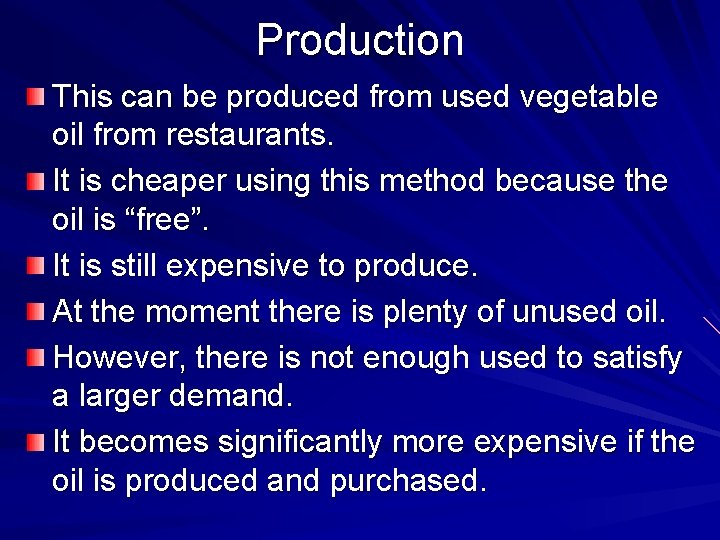 Production

This can be produced from used vegetable oil from restaurants.

It is cheaper using this method because the oil is “free”.

It is still expensive to produce.

At the moment there is plenty of unused oil.

However, there is not enough used to satisfy a larger demand.

It becomes significantly more expensive if the oil is produced and purchased.